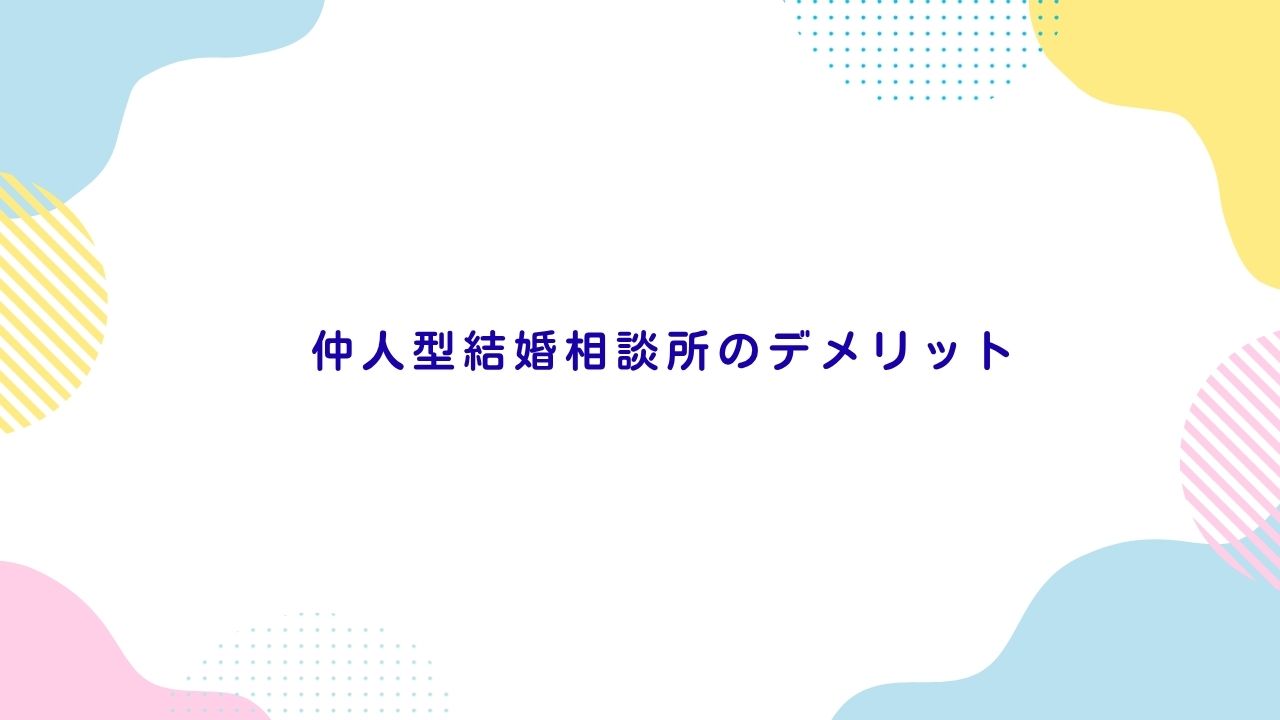 仲人型結婚相談所のデメリット